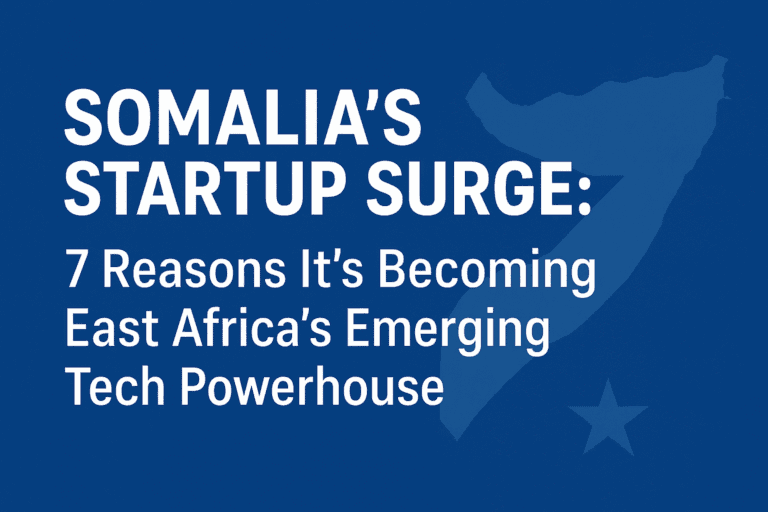 SOMALIA'S STARTUP SURGE:

7 Reasons It's Becoming East Africa's Emerging Tech Powerhouse